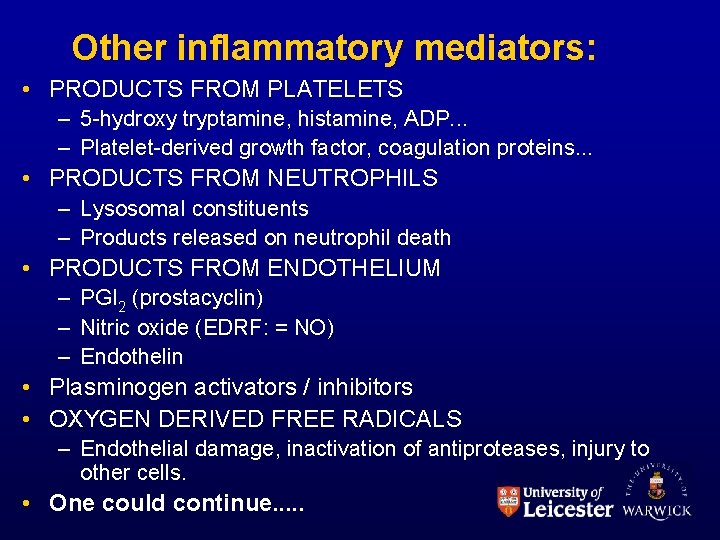 Other inflammatory mediators:

• PRODUCTS FROM PLATELETS
  – 5-hydroxy tryptamine, histamine, ADP...
  – Platelet-derived growth factor, coagulation proteins...
• PRODUCTS FROM NEUTROPHILS
  – Lysosomal constituents
  – Products released on neutrophil death
• PRODUCTS FROM ENDOTHELIUM
  – $PGI_2$ (prostacyclin)
  – Nitric oxide (EDRF: = NO)
  – Endothelin
• Plasminogen activators / inhibitors
• OXYGEN DERIVED FREE RADICALS
  – Endothelial damage, inactivation of antiproteases, injury to other cells.
• One could continue.....

University of Leicester

THE UNIVERSITY OF WARWICK